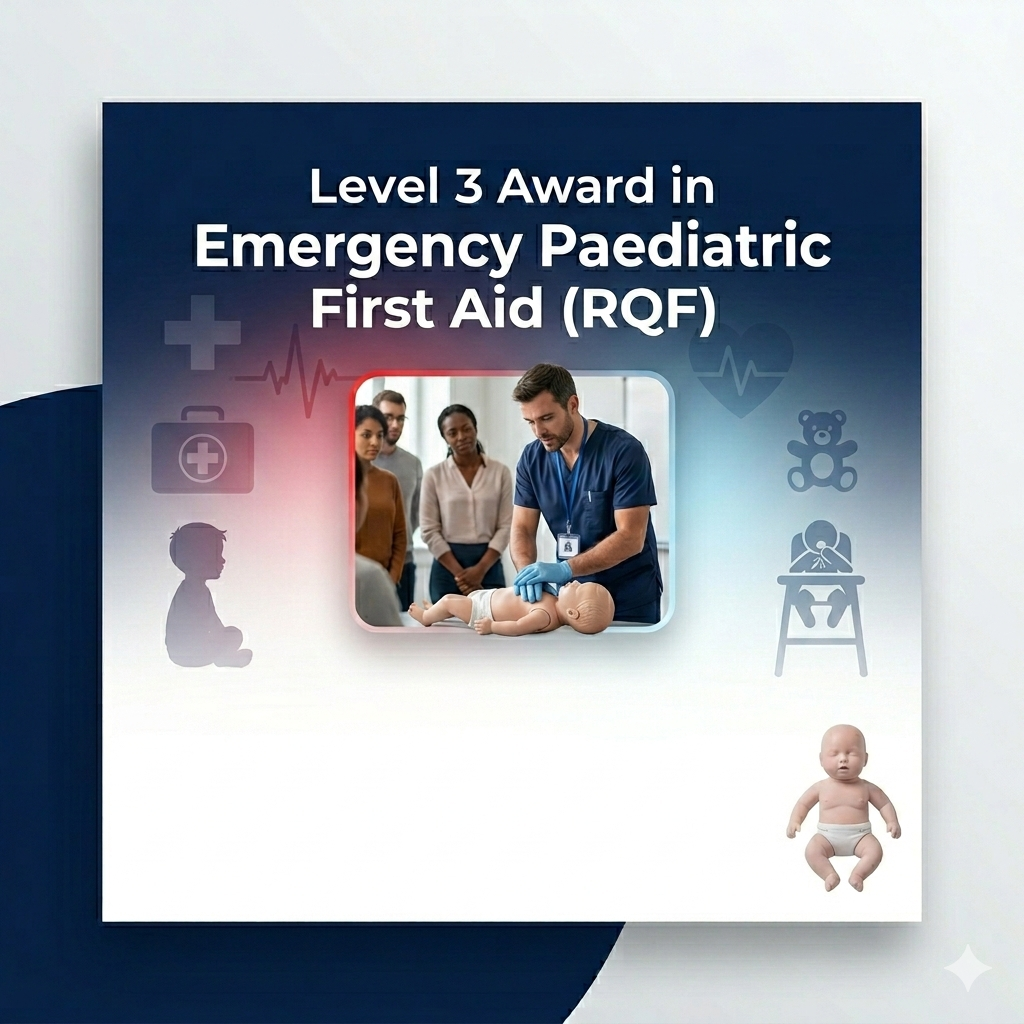 Level 3 Award in
Emergency Paediatric
First Aid (RQF)